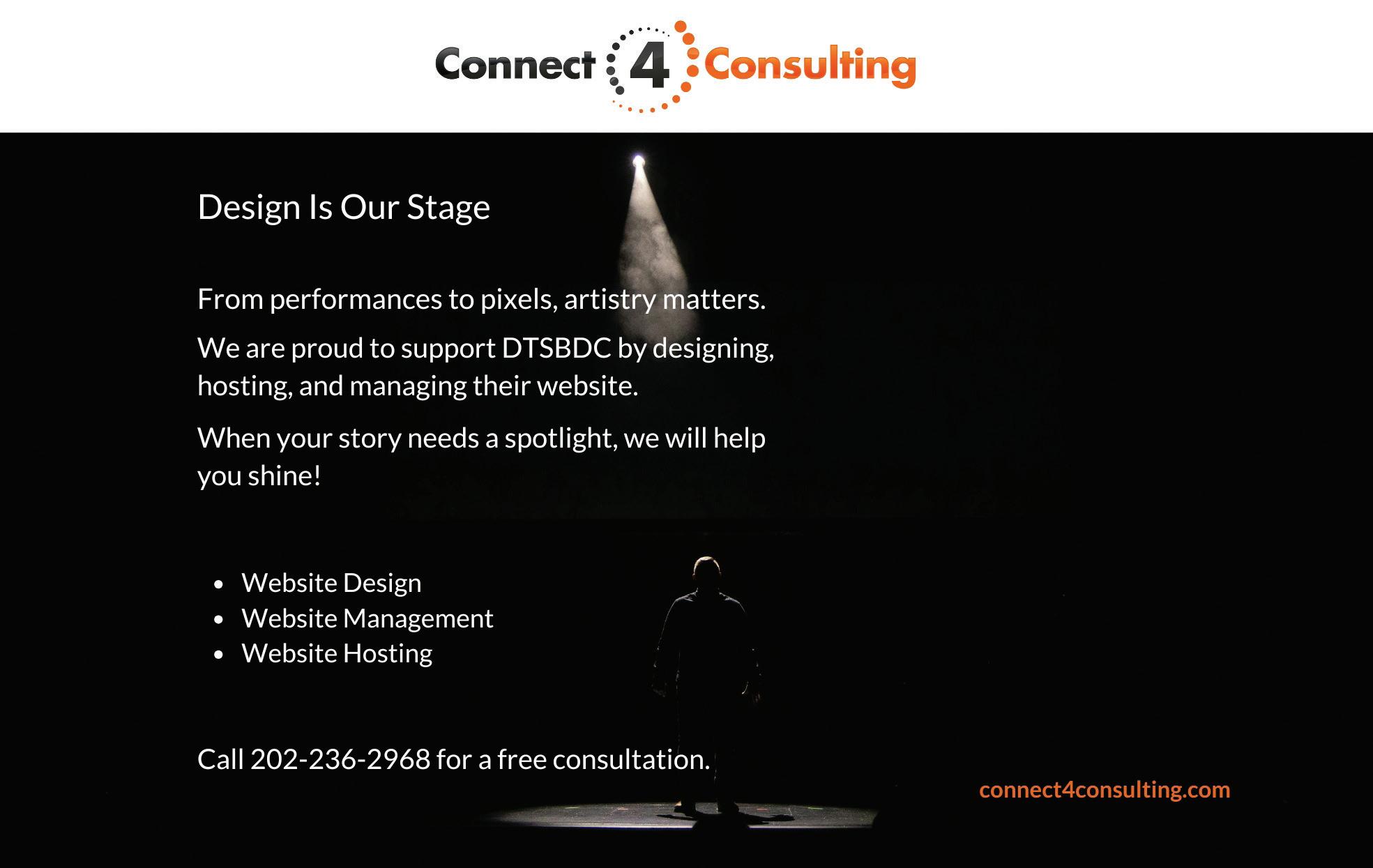 Connect 4 Consulting

Design Is Our Stage

From performances to pixels, artistry matters.

We are proud to support DTSBDC by designing, hosting, and managing their website.

When your story needs a spotlight, we will help you shine!

- Website Design
- Website Management
- Website Hosting

Call 202-236-2968 for a free consultation.

connect4consulting.com